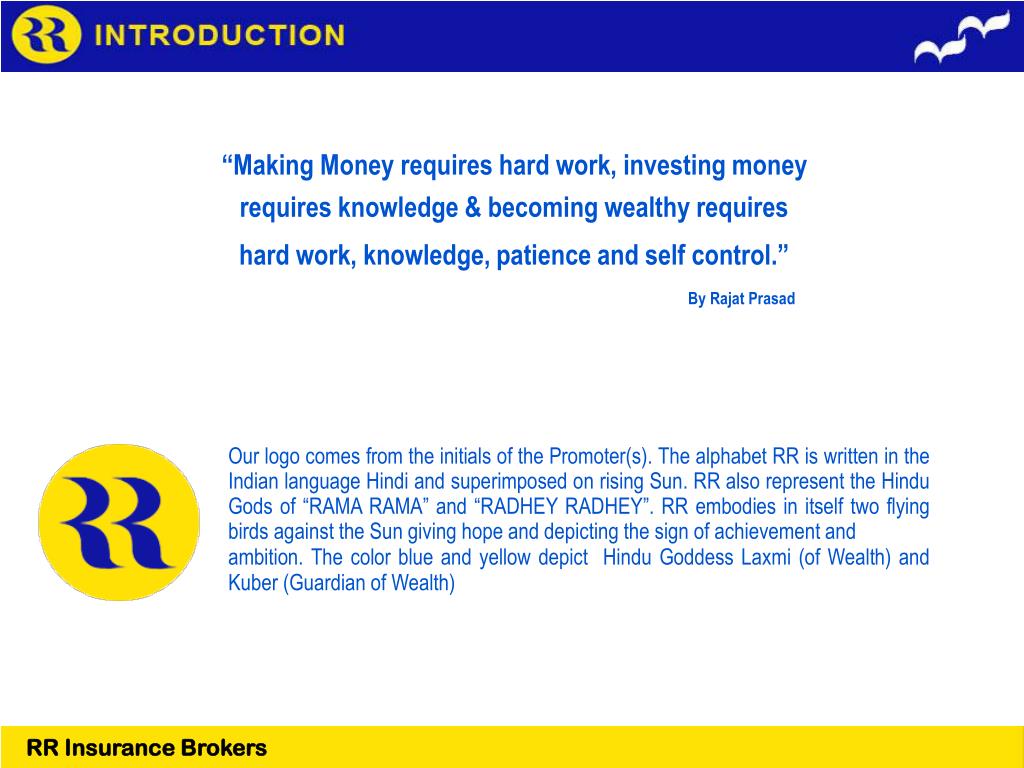 RR INTRODUCTION

“Making Money requires hard work, investing money requires knowledge & becoming wealthy requires hard work, knowledge, patience and self control.”

By Rajat Prasad

RR

Our logo comes from the initials of the Promoter(s). The alphabet RR is written in the Indian language Hindi and superimposed on rising Sun. RR also represent the Hindu Gods of “RAMA RAMA” and “RADHEY RADHEY”. RR embodies in itself two flying birds against the Sun giving hope and depicting the sign of achievement and ambition. The color blue and yellow depict Hindu Goddess Laxmi (of Wealth) and Kuber (Guardian of Wealth)

RR Insurance Brokers